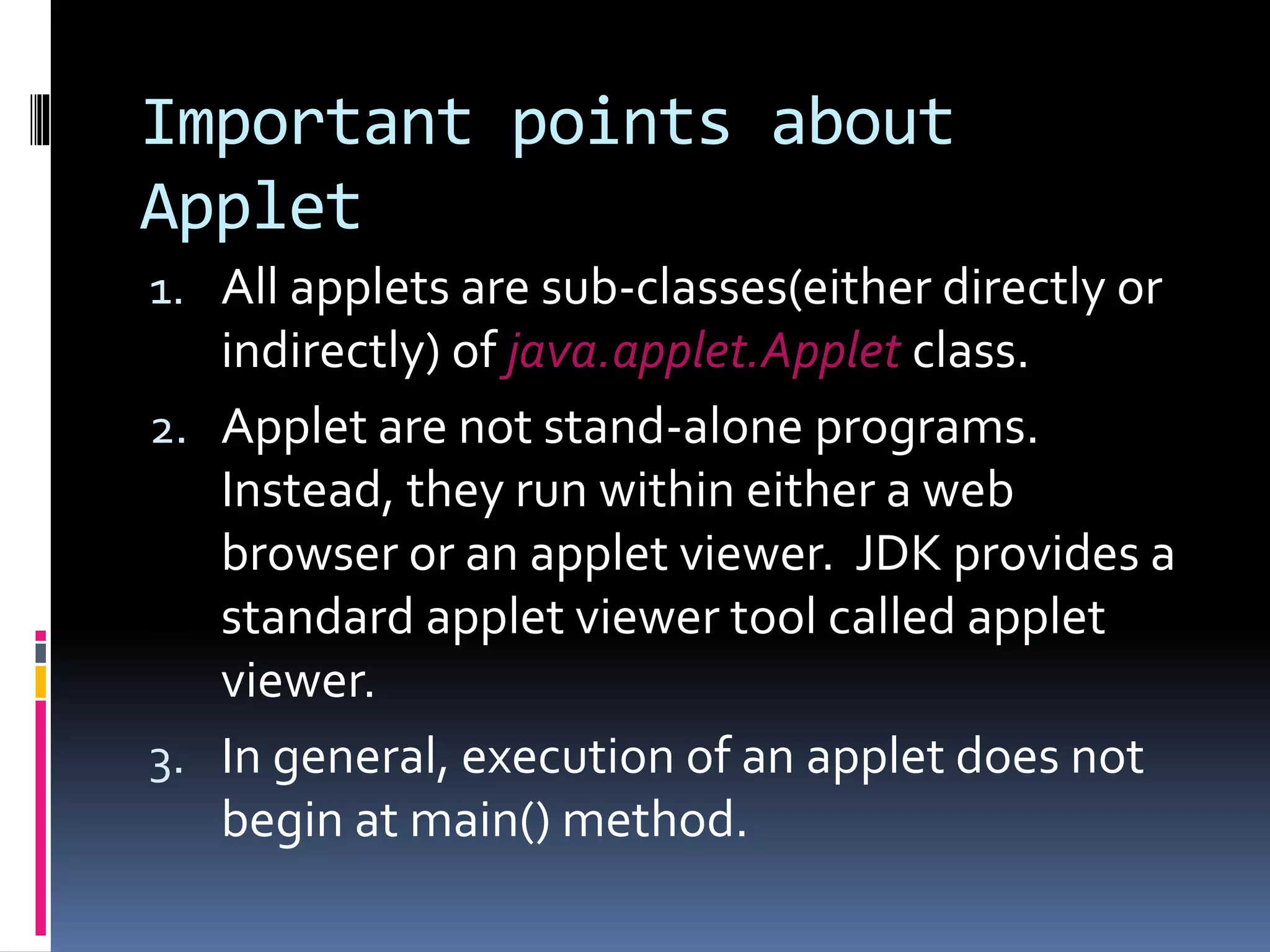 Important points about Applet

1. All applets are sub-classes(either directly or indirectly) of java.applet.Applet class.
2. Applet are not stand-alone programs. Instead, they run within either a web browser or an applet viewer. JDK provides a standard applet viewer tool called applet viewer.
3. In general, execution of an applet does not begin at main() method.